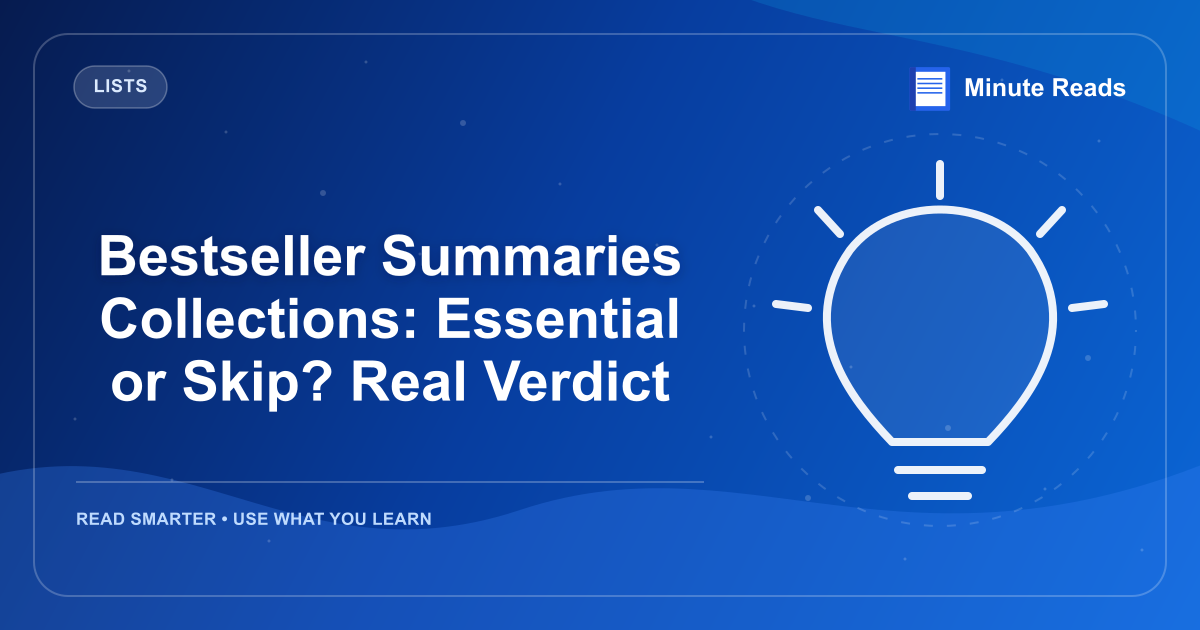 LISTS

Minute Reads

Bestseller Summaries Collections: Essential or Skip? Real Verdict

READ SMARTER • USE WHAT YOU LEARN